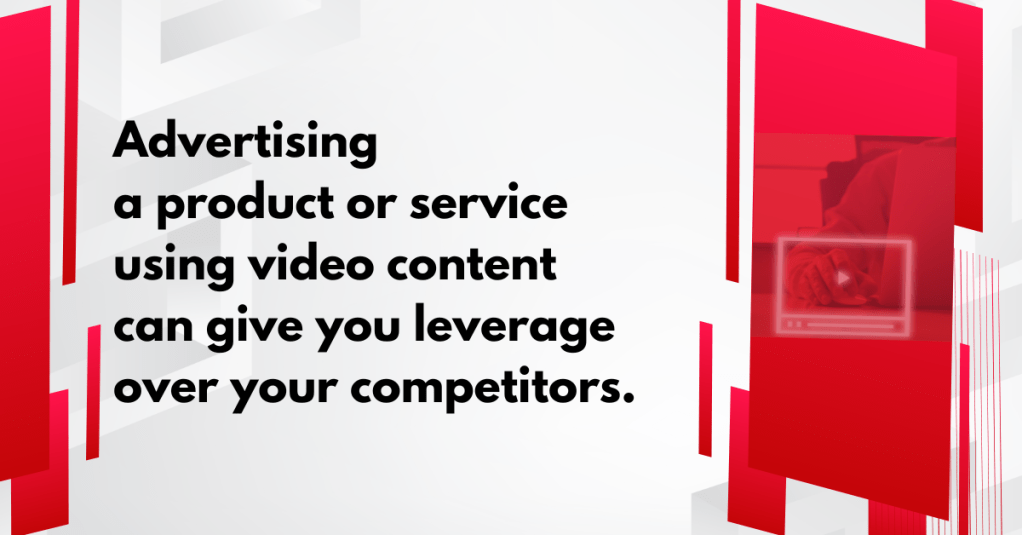 Advertising a product or service using video content can give you leverage over your competitors.